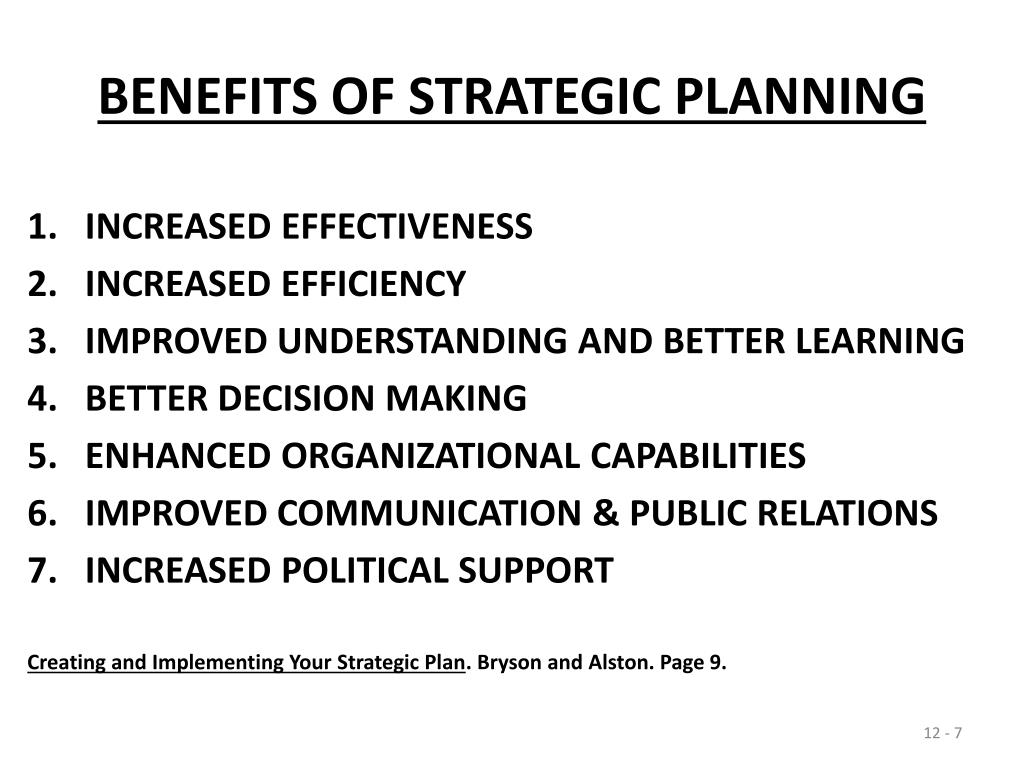 BENEFITS OF STRATEGIC PLANNING

1. INCREASED EFFECTIVENESS
2. INCREASED EFFICIENCY
3. IMPROVED UNDERSTANDING AND BETTER LEARNING
4. BETTER DECISION MAKING
5. ENHANCED ORGANIZATIONAL CAPABILITIES
6. IMPROVED COMMUNICATION & PUBLIC RELATIONS
7. INCREASED POLITICAL SUPPORT

Creating and Implementing Your Strategic Plan. Bryson and Alston. Page 9.

12 - 7